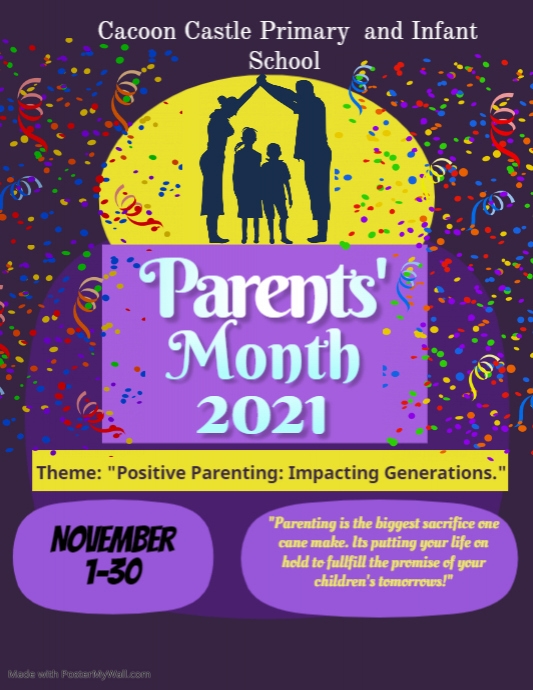 Cacoon Castle Primary and Infant School

Parents' Month 2021

Theme: "Positive Parenting: Impacting Generations."

NOVEMBER 1-30

"Parenting is the biggest sacrifice one cane make. Its putting your life on hold to fullfill the promise of your children's tomorrows!"

Made with PosterMyWall.com